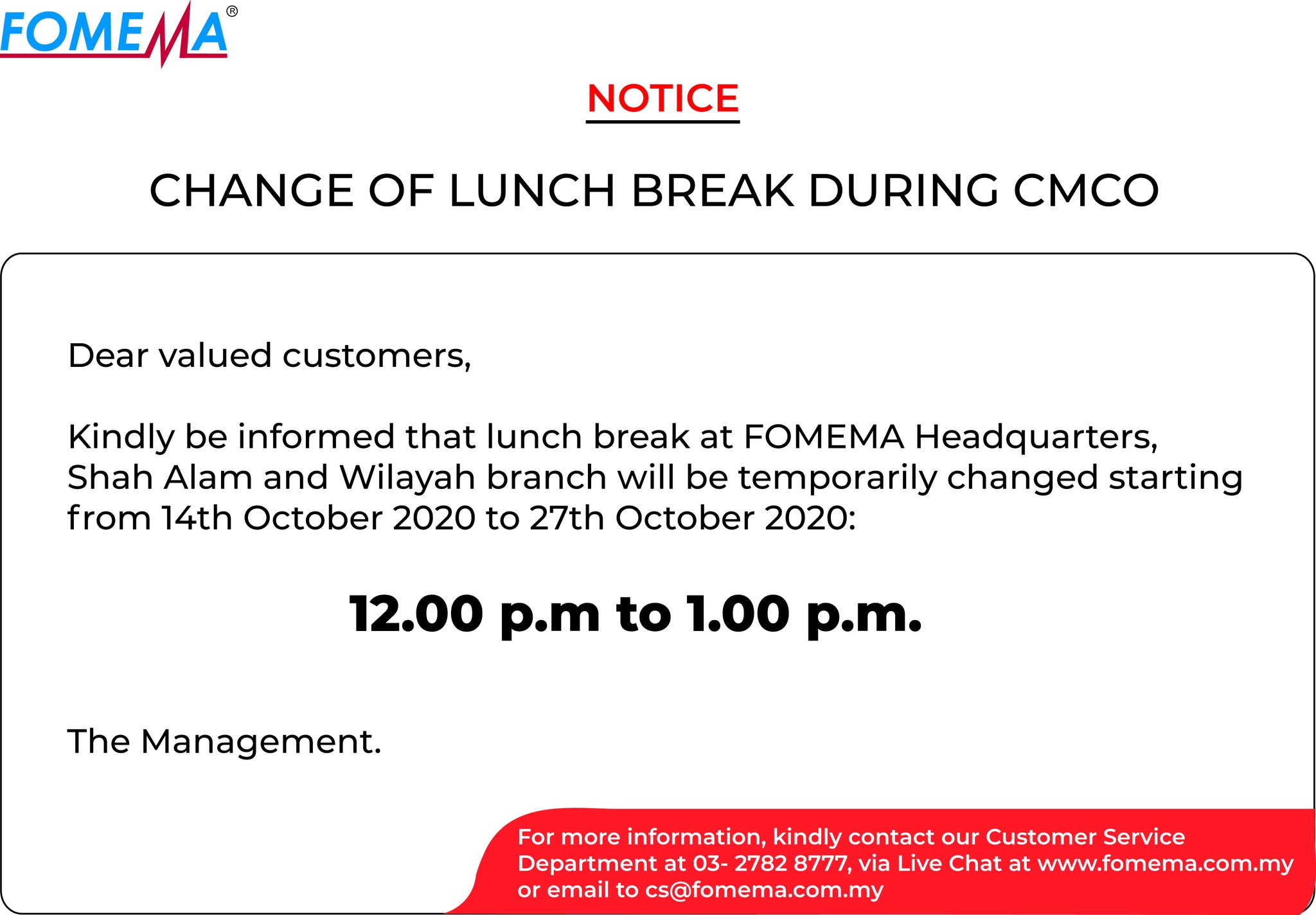 FOMEMA®

NOTICE

CHANGE OF LUNCH BREAK DURING CMCO

Dear valued customers,

Kindly be informed that lunch break at FOMEMA Headquarters, Shah Alam and Wilayah branch will be temporarily changed starting from 14th October 2020 to 27th October 2020:

12.00 p.m to 1.00 p.m.

The Management.

For more information, kindly contact our Customer Service Department at 03- 2782 8777, via Live Chat at www.fomema.com.my or email to cs@fomema.com.my